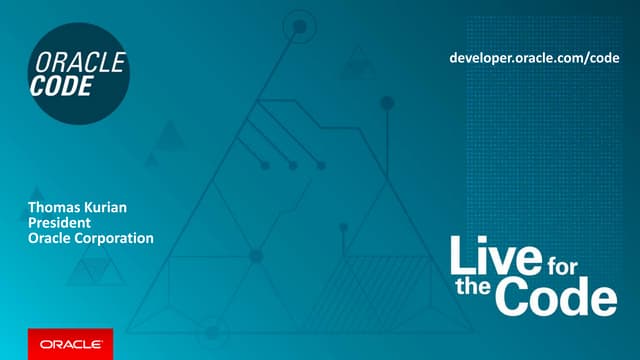 ORACLE CODE

developer.oracle.com/code

Thomas Kurian
President
Oracle Corporation

Live for the Code

ORACLE